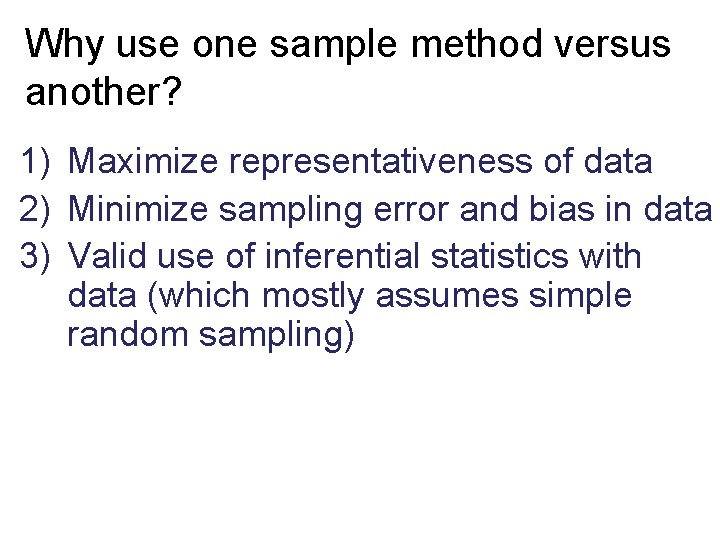 Why use one sample method versus another?

1) Maximize representativeness of data
2) Minimize sampling error and bias in data
3) Valid use of inferential statistics with data (which mostly assumes simple random sampling)